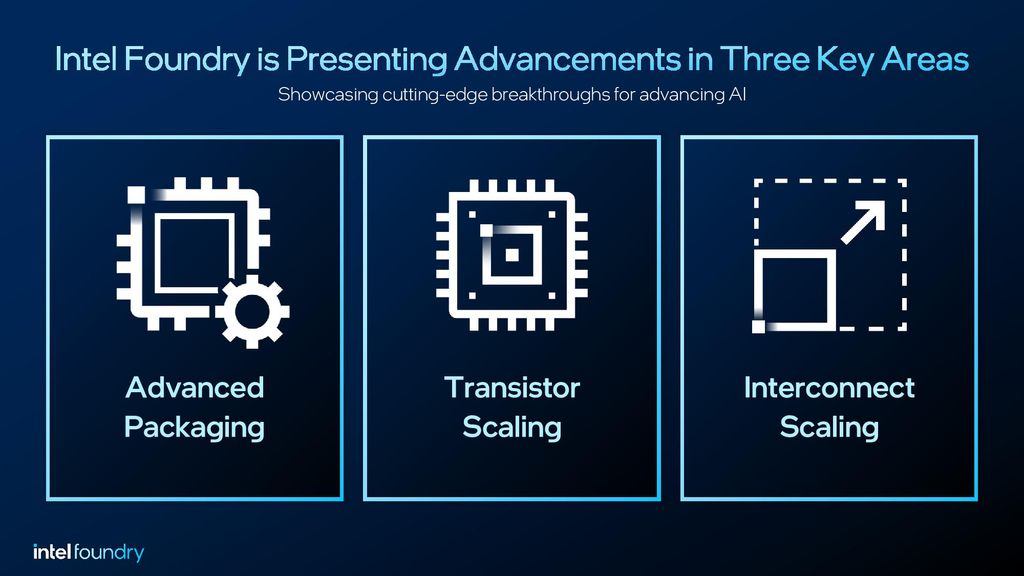 Intel Foundry is Presenting Advancements in Three Key Areas

Showcasing cutting-edge breakthroughs for advancing AI

Advanced Packaging

Transistor Scaling

Interconnect Scaling

intel foundry